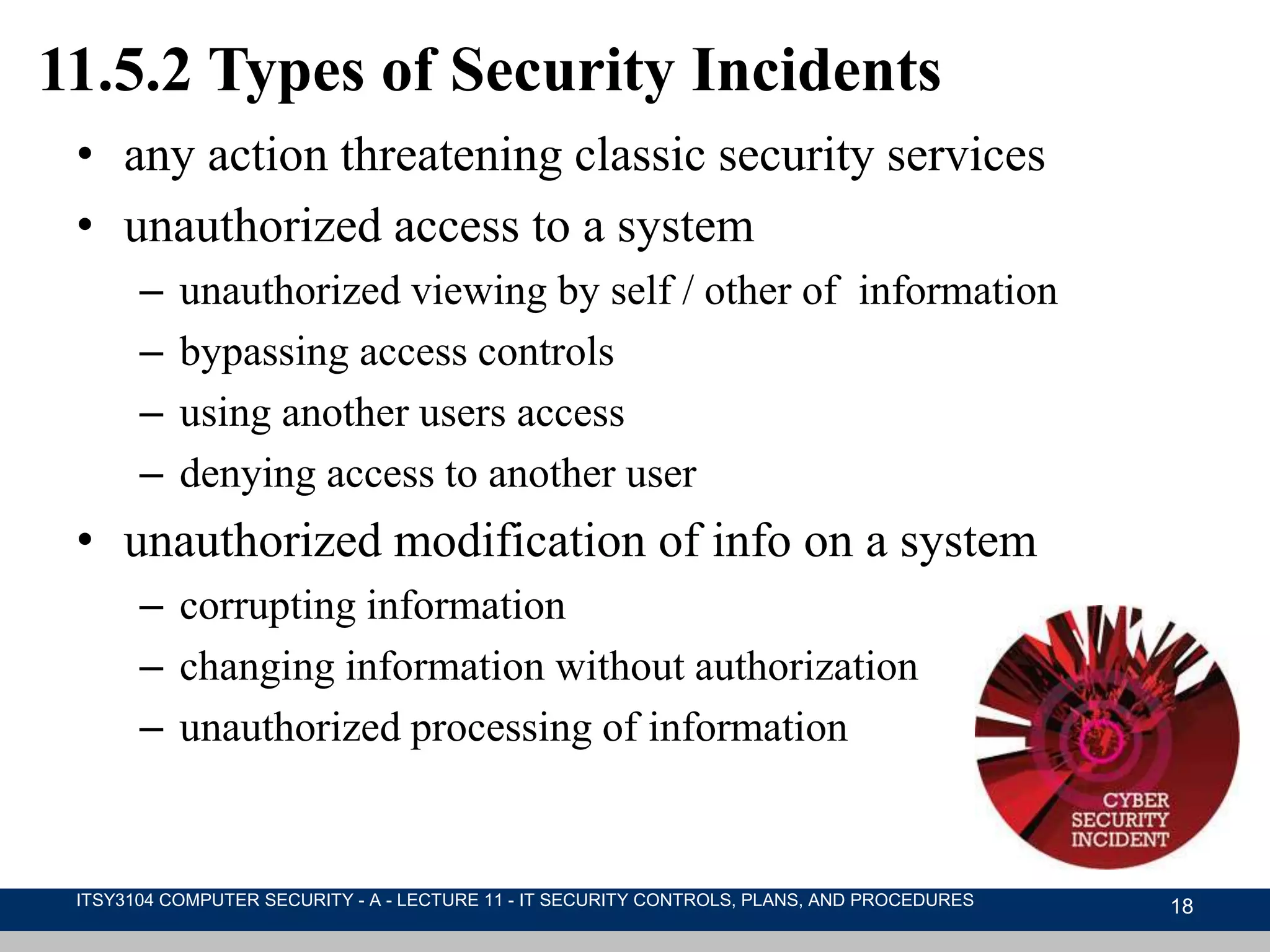 11.5.2 Types of Security Incidents

• any action threatening classic security services
• unauthorized access to a system
– unauthorized viewing by self / other of information
– bypassing access controls
– using another users access
– denying access to another user
• unauthorized modification of info on a system
– corrupting information
– changing information without authorization
– unauthorized processing of information

CYBER SECURITY INCIDENT

ITSY3104 COMPUTER SECURITY - A - LECTURE 11 - IT SECURITY CONTROLS, PLANS, AND PROCEDURES 18